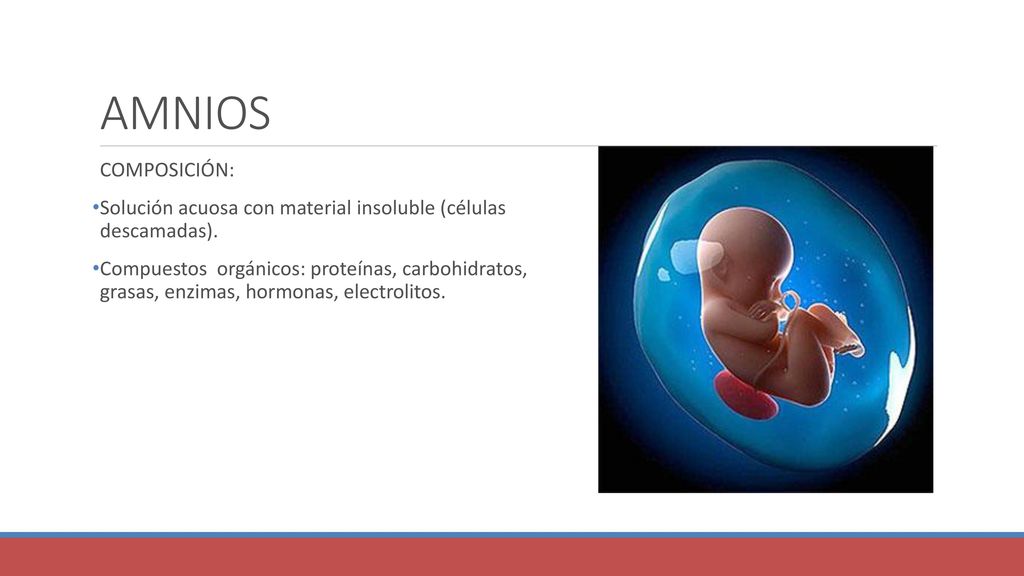 AMNIOS

COMPOSICIÓN:

•Solución acuosa con material insoluble (células descamadas).

•Compuestos orgánicos: proteínas, carbohidratos, grasas, enzimas, hormonas, electrolitos.